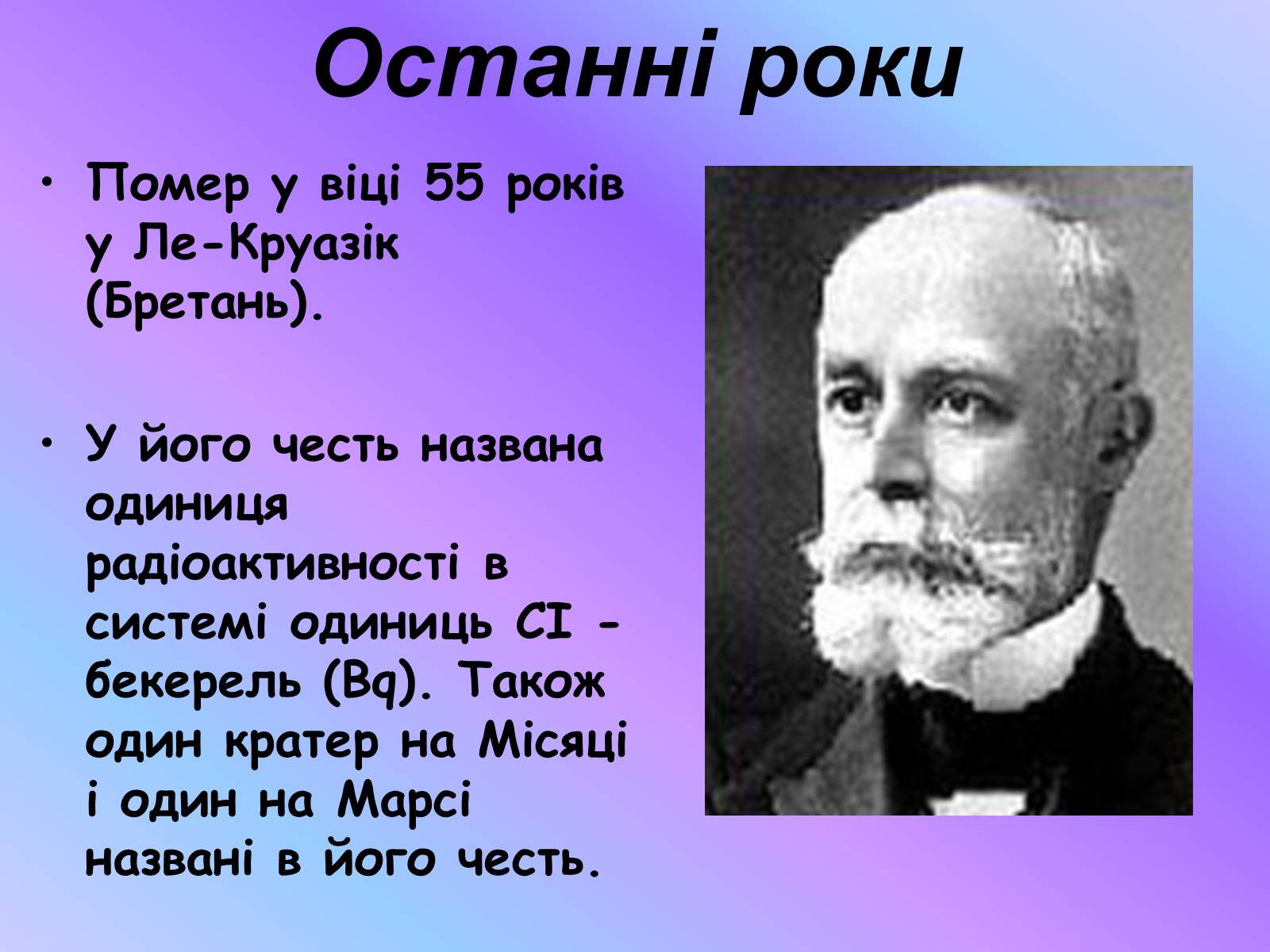 Останні роки

• Помер у віці 55 років у Ле-Круазік (Бретань).

• У його честь названа одиниця радіоактивності в системі одиниць СІ - бекерель (Bq). Також один кратер на Місяці і один на Марсі названі в його честь.